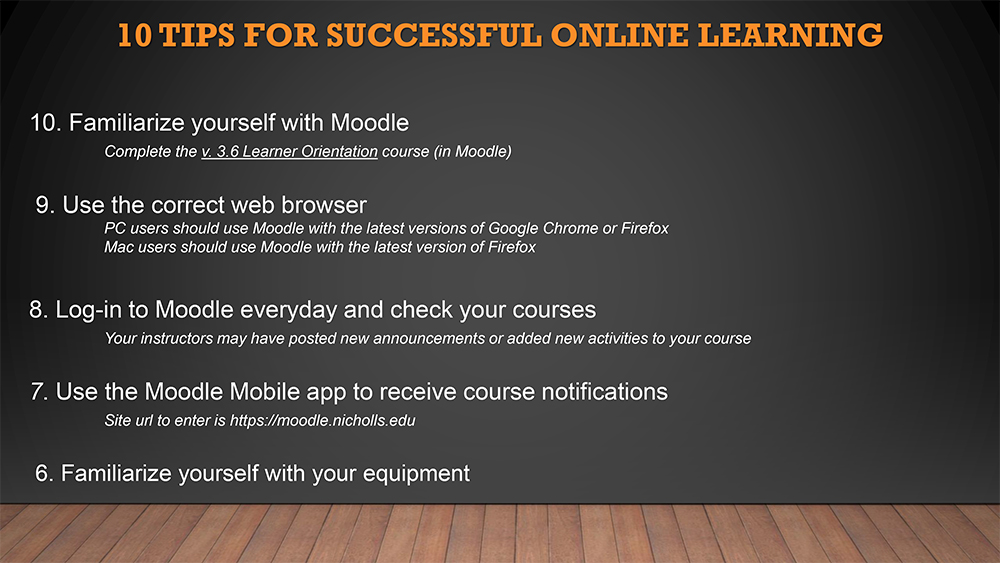 10 TIPS FOR SUCCESSFUL ONLINE LEARNING

10. Familiarize yourself with Moodle

Complete the v. 3.6 Learner Orientation course (in Moodle)

9. Use the correct web browser

PC users should use Moodle with the latest versions of Google Chrome or Firefox
Mac users should use Moodle with the latest version of Firefox

8. Log-in to Moodle everyday and check your courses

Your instructors may have posted new announcements or added new activities to your course

7. Use the Moodle Mobile app to receive course notifications

Site url to enter is https://moodle.nicholls.edu

6. Familiarize yourself with your equipment